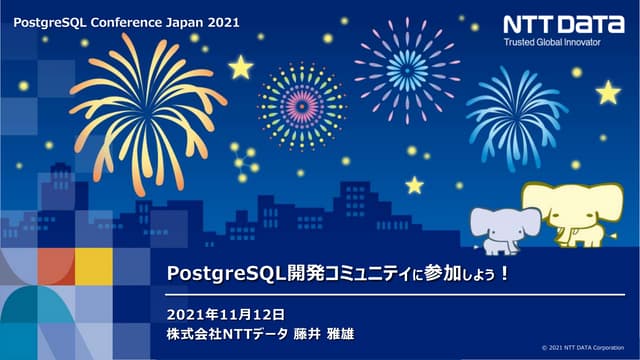 PostgreSQL Conference Japan 2021

NTT DATA
Trusted Global Innovator

PostgreSQL開発コミュニティに参加しよう！

2021年11月12日
株式会社NTTデータ 藤井 雅雄

© 2021 NTT DATA Corporation